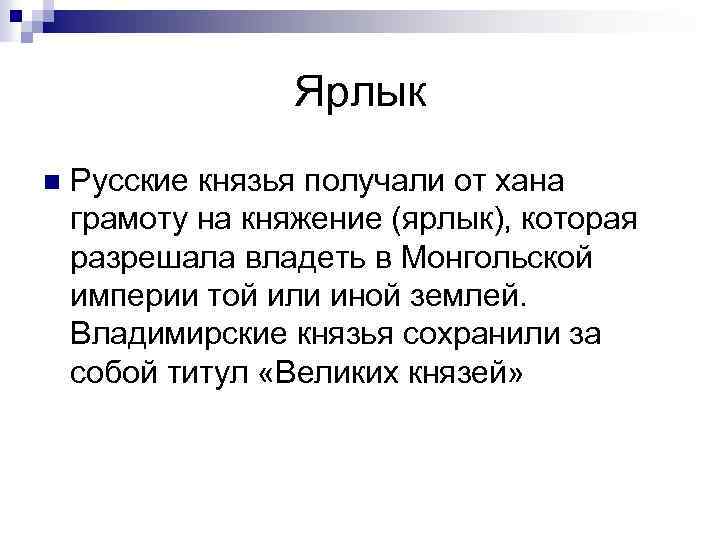 Ярлык

Русские князья получали от хана грамоту на княжение (ярлык), которая разрешала владеть в Монгольской империи той или иной землей. Владимирские князья сохранили за собой титул «Великих князей»